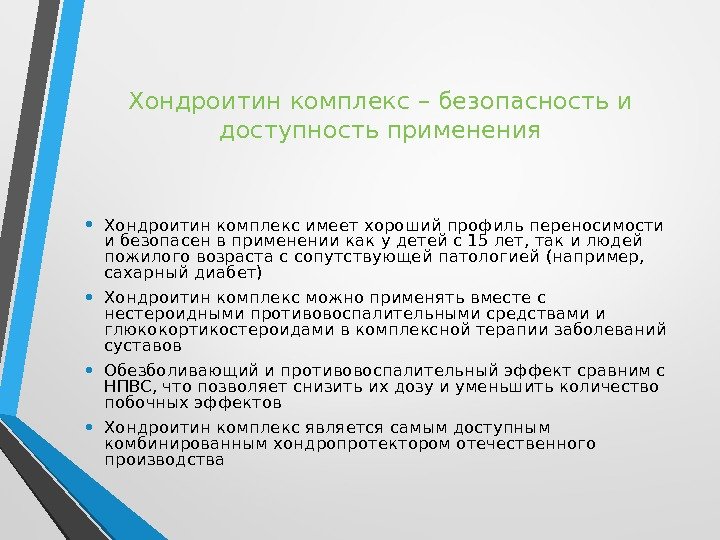 Хондроитин комплекс – безопасность и доступность применения

• Хондроитин комплекс имеет хороший профиль переносимости и безопасен в применении как у детей с 15 лет, так и людей пожилого возраста с сопутствующей патологией (например, сахарный диабет)

• Хондроитин комплекс можно применять вместе с нестероидными противовоспалительными средствами и глюкокортикостероидами в комплексной терапии заболеваний суставов

• Обезболивающий и противовоспалительный эффект сравним с НПВС, что позволяет снизить их дозу и уменьшить количество побочных эффектов

• Хондроитин комплекс является самым доступным комбинированным хондропротектором отечественного производства